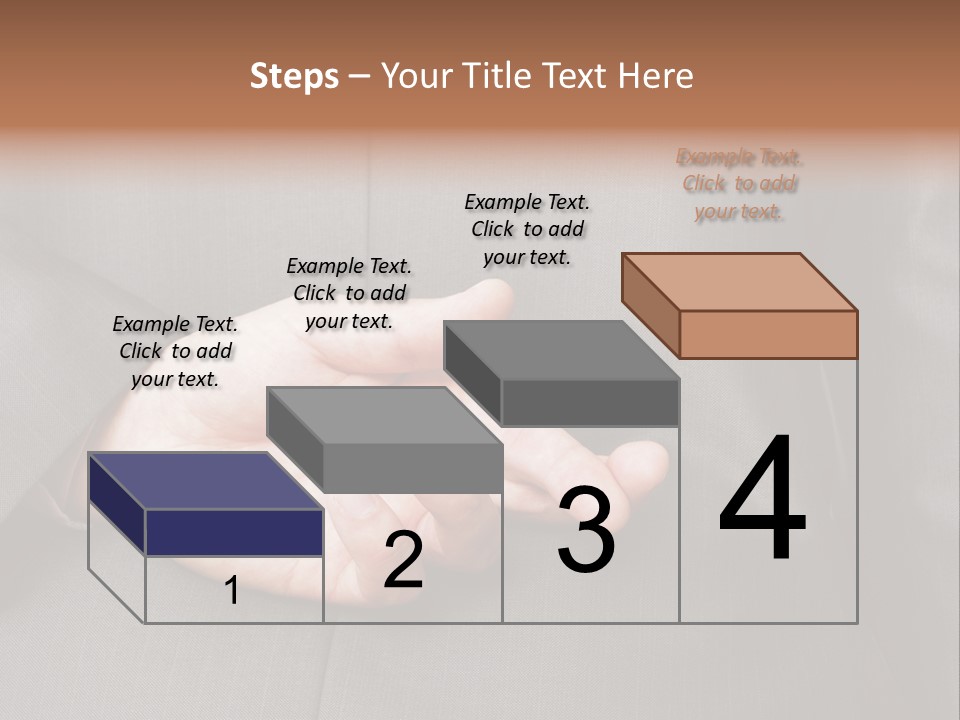 Steps – Your Title Text Here

Example Text. Click to add your text.

Example Text. Click to add your text.

Example Text. Click to add your text.

Example Text. Click to add your text.

1

2

3

4